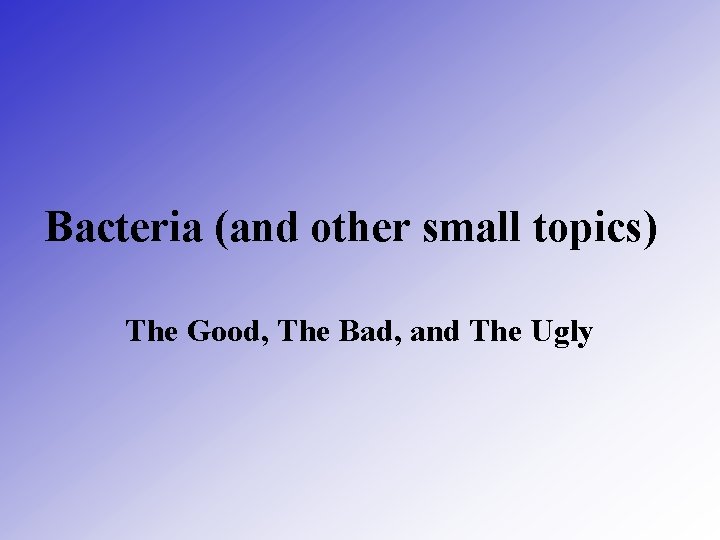 Bacteria (and other small topics)

The Good, The Bad, and The Ugly